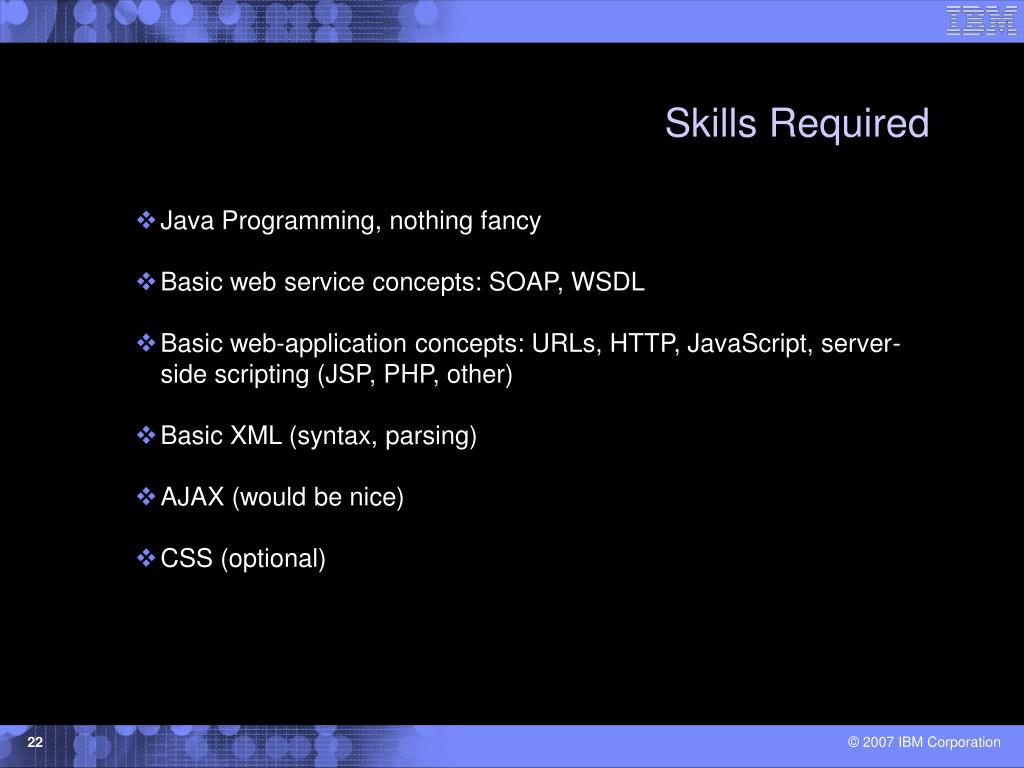 IBM

Skills Required

❖ Java Programming, nothing fancy

❖ Basic web service concepts: SOAP, WSDL

❖ Basic web-application concepts: URLs, HTTP, JavaScript, server-side scripting (JSP, PHP, other)

❖ Basic XML (syntax, parsing)

❖ AJAX (would be nice)

❖ CSS (optional)

22

© 2007 IBM Corporation